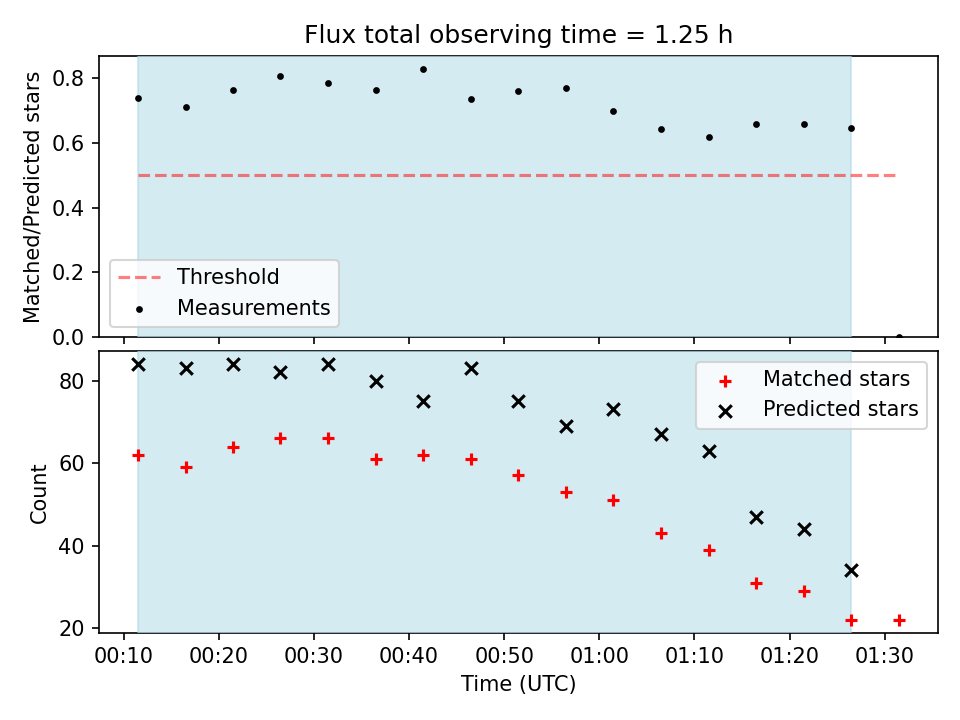 Flux total observing time = 1.25 h

Matched/Predicted stars

0.8
0.6
0.4
0.2
0.0

Threshold
Measurements

Count

80
60
40
20

Matched stars
Predicted stars

00:10 00:20 00:30 00:40 00:50 01:00 01:10 01:20 01:30

Time (UTC)